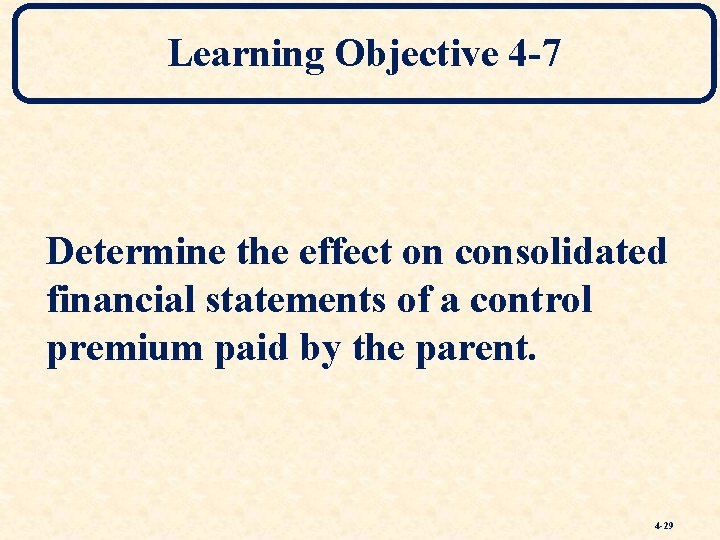 Learning Objective 4-7

Determine the effect on consolidated financial statements of a control premium paid by the parent.

4-29